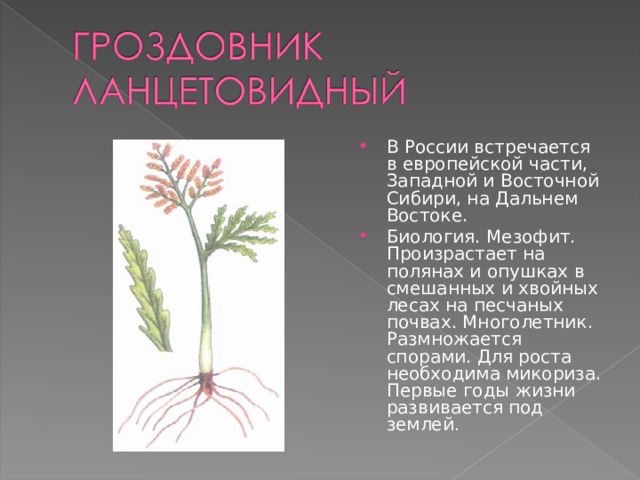 ГРОЗДОВНИК ЛАНЦЕТОВИДНЫЙ

В России встречается в европейской части, Западной и Восточной Сибири, на Дальнем Востоке.

Биология. Мезофит. Произрастает на полянах и опушках в смешанных и хвойных лесах на песчаных почвах. Многолетник. Размножается спорами. Для роста необходима микориза. Первые годы жизни развивается под землей.